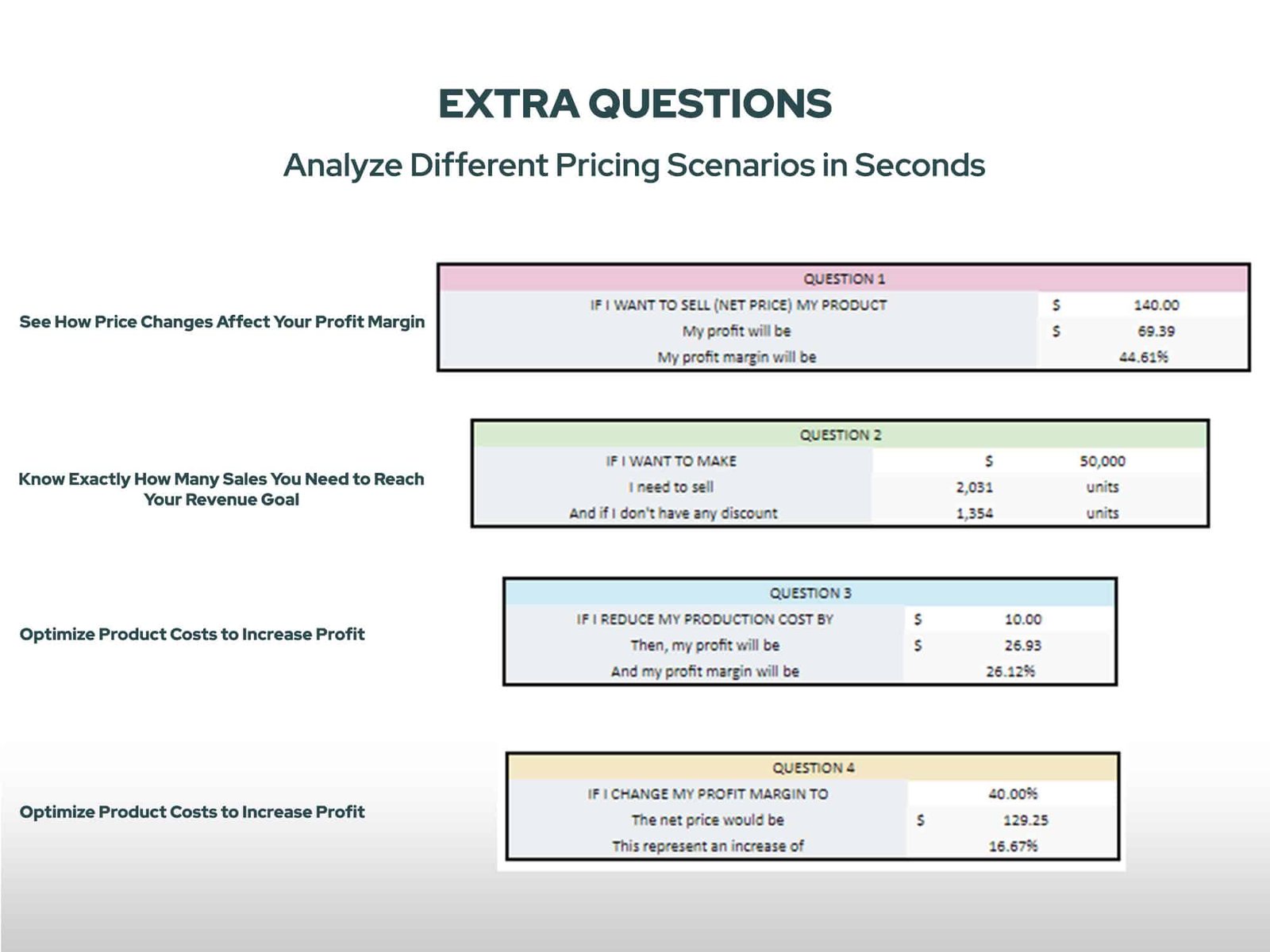 EXTRA QUESTIONS

Analyze Different Pricing Scenarios in Seconds

See How Price Changes Affect Your Profit Margin

| QUESTION 1 | | |
|---|---|---|
| IF I WANT TO SELL (NET PRICE) MY PRODUCT | $ | 140.00 |
| My profit will be | $ | 69.39 |
| My profit margin will be | | 44.61% |

Know Exactly How Many Sales You Need to Reach Your Revenue Goal

| QUESTION 2 | | |
|---|---|---|
| IF I WANT TO MAKE | $ | 50,000 |
| I need to sell | 2,031 | units |
| And if I don't have any discount | 1,354 | units |

Optimize Product Costs to Increase Profit

| QUESTION 3 | | |
|---|---|---|
| IF I REDUCE MY PRODUCTION COST BY | $ | 10.00 |
| Then, my profit will be | $ | 26.93 |
| And my profit margin will be | | 26.12% |

Optimize Product Costs to Increase Profit

| QUESTION 4 | | |
|---|---|---|
| IF I CHANGE MY PROFIT MARGIN TO | | 40.00% |
| The net price would be | $ | 129.25 |
| This represent an increase of | | 16.67% |